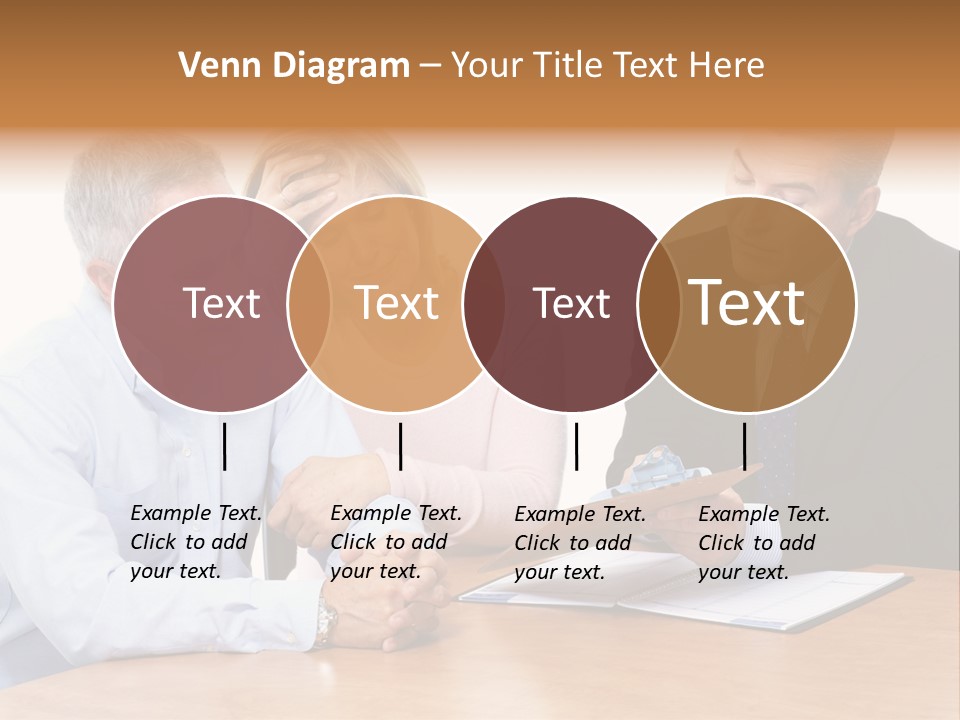 Venn Diagram – Your Title Text Here

Text

Text

Text

Text

Example Text. Click to add your text.

Example Text. Click to add your text.

Example Text. Click to add your text.

Example Text. Click to add your text.